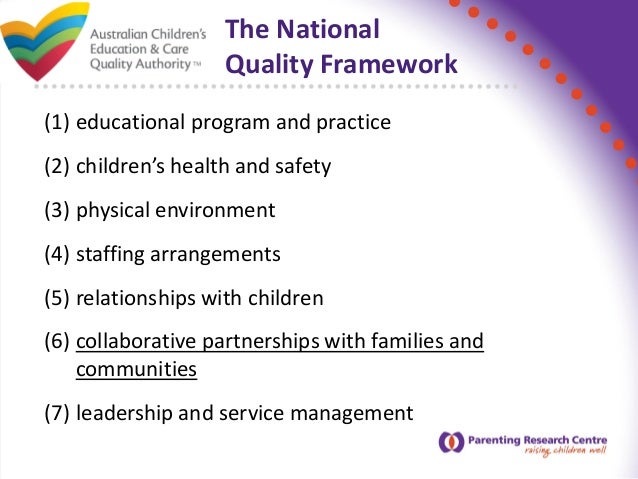 Australian Children's Education & Care Quality Authority™

The National Quality Framework

(1) educational program and practice

(2) children's health and safety

(3) physical environment

(4) staffing arrangements

(5) relationships with children

(6) collaborative partnerships with families and communities

(7) leadership and service management

Parenting Research Centre
raising children well